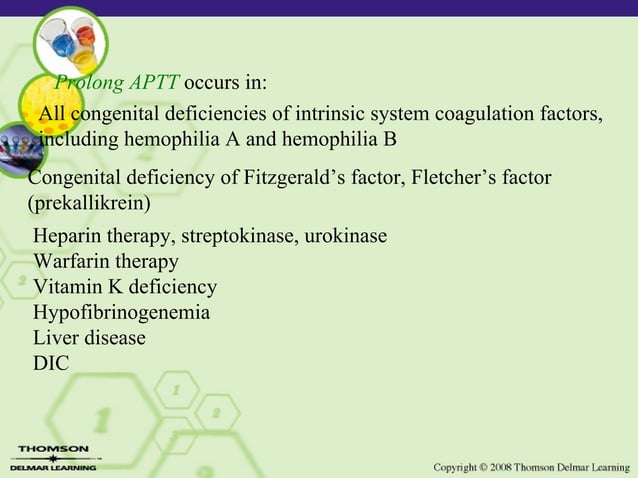 Prolong APTT occurs in:

All congenital deficiencies of intrinsic system coagulation factors, including hemophilia A and hemophilia B

Congenital deficiency of Fitzgerald's factor, Fletcher's factor (prekallikrein)

Heparin therapy, streptokinase, urokinase
Warfarin therapy
Vitamin K deficiency
Hypofibrinogenemia
Liver disease
DIC

THOMSON
DELMAR LEARNING

Copyright © 2008 Thomson Delmar Learning